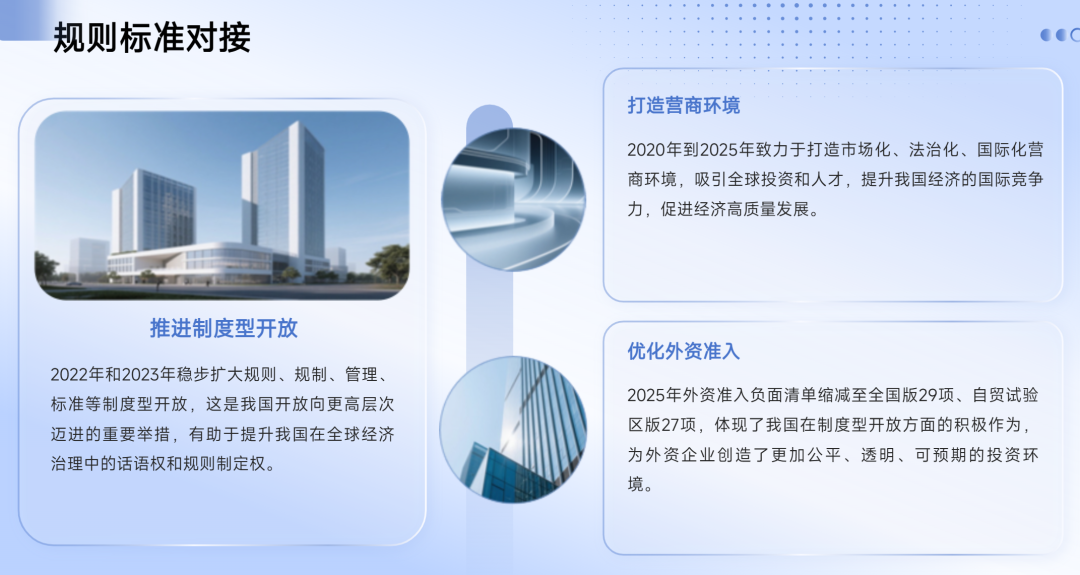 规则标准对接

推进制度型开放

2022年和2023年稳步扩大规则、规制、管理、标准等制度型开放，这是我国开放向更高层次迈进的重要举措，有助于提升我国在全球经济治理中的话语权和规则制定权。

打造营商环境

2020年到2025年致力于打造市场化、法治化、国际化营商环境，吸引全球投资和人才，提升我国经济的国际竞争力，促进经济高质量发展。

优化外资准入

2025年外资准入负面清单缩减至全国版29项、自贸试验区版27项，体现了我国在制度型开放方面的积极作为，为外资企业创造了更加公平、透明、可预期的投资环境。